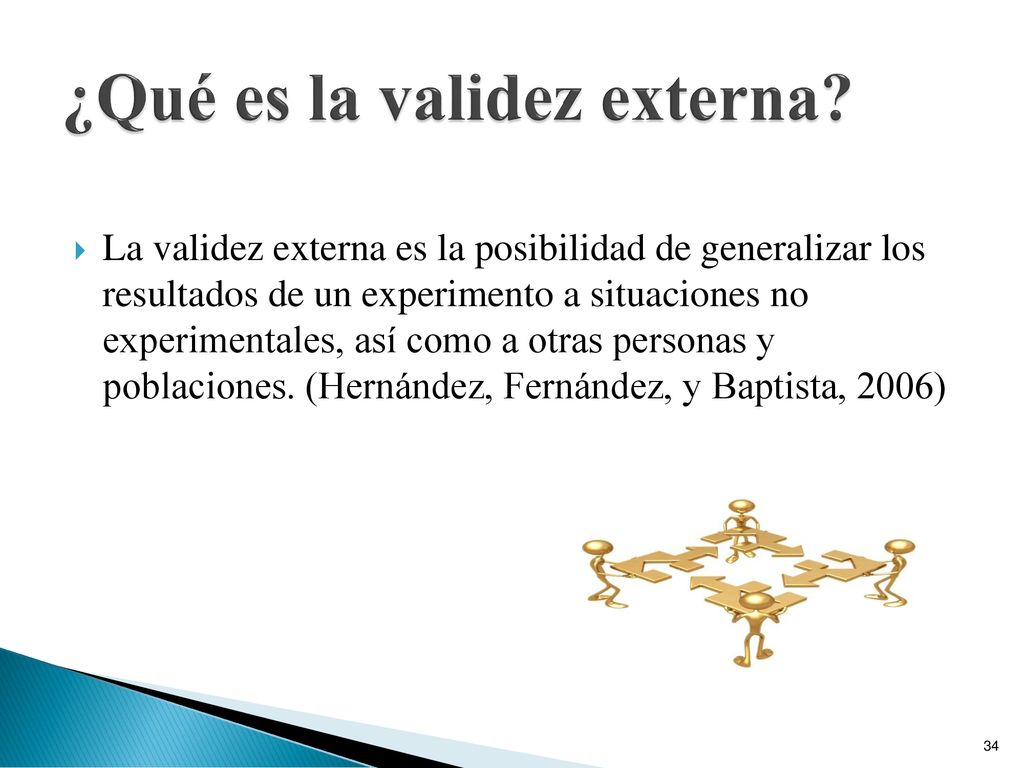 ¿Qué es la validez externa?

La validez externa es la posibilidad de generalizar los resultados de un experimento a situaciones no experimentales, así como a otras personas y poblaciones. (Hernández, Fernández, y Baptista, 2006)

34